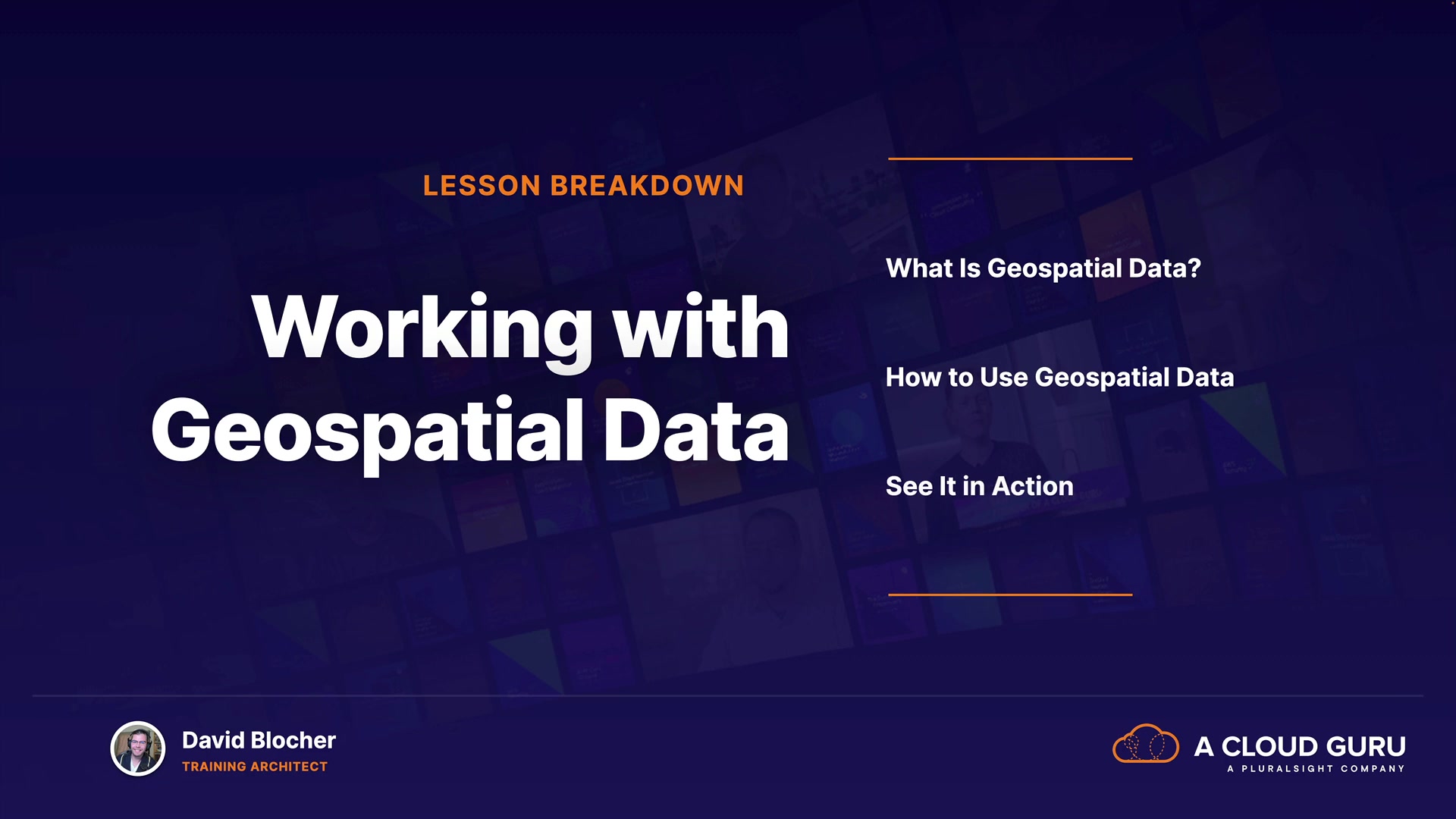 LESSON BREAKDOWN

Working with Geospatial Data

What Is Geospatial Data?

How to Use Geospatial Data

See It in Action

David Blocher
TRAINING ARCHITECT

A CLOUD GURU
A PLURALSIGHT COMPANY